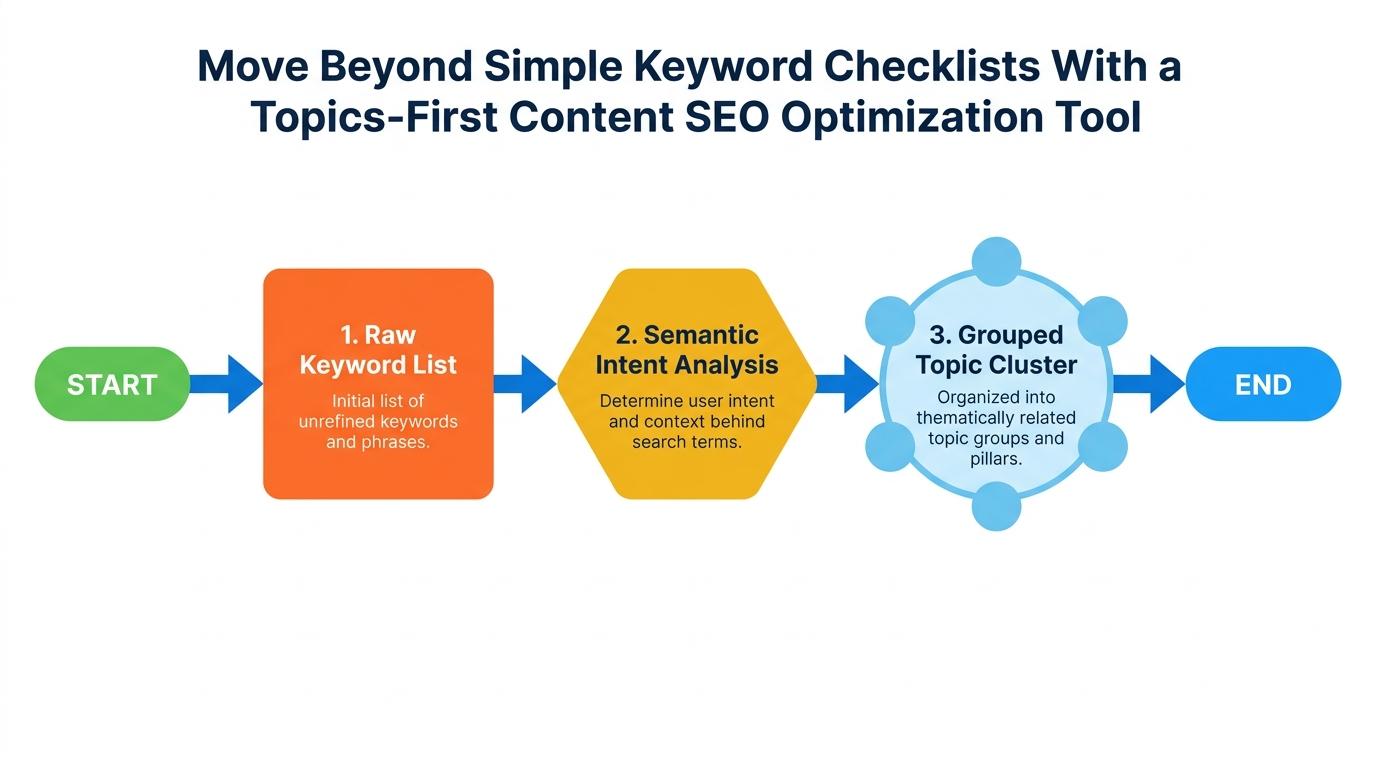 Move Beyond Simple Keyword Checklists With a Topics-First Content SEO Optimization Tool

START

1. Raw Keyword List

Initial list of unrefined keywords and phrases.

2. Semantic Intent Analysis

Determine user intent and context behind search terms.

3. Grouped Topic Cluster

Organized into thematically related topic groups and pillars.

END